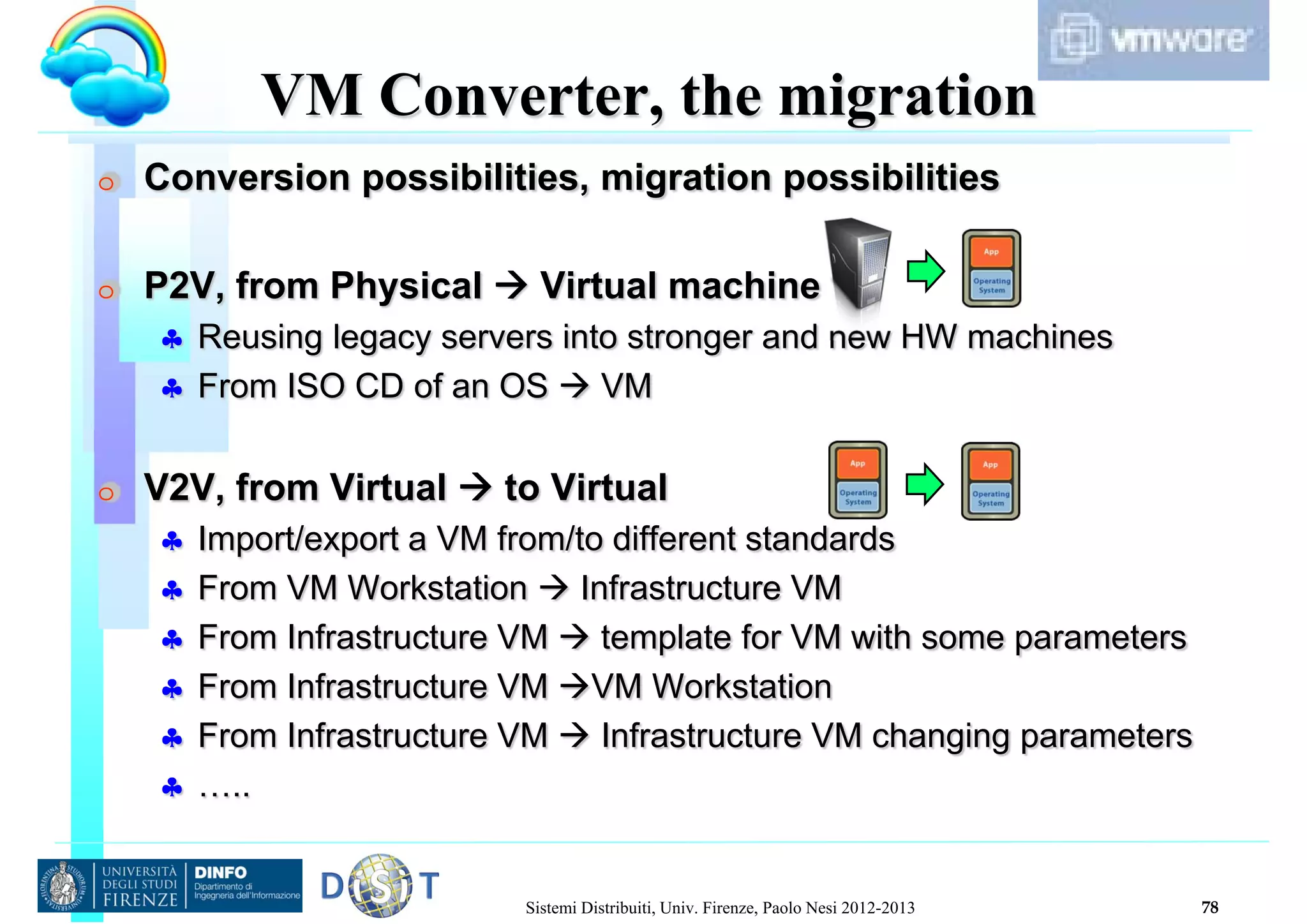 vmware

VM Converter, the migration

Conversion possibilities, migration possibilities

P2V, from Physical → Virtual machine

App
Operating System

Reusing legacy servers into stronger and new HW machines

From ISO CD of an OS → VM

V2V, from Virtual → to Virtual

App
Operating System

App
Operating System

Import/export a VM from/to different standards

From VM Workstation → Infrastructure VM

From Infrastructure VM → template for VM with some parameters

From Infrastructure VM →VM Workstation

From Infrastructure VM → Infrastructure VM changing parameters

…..

UNIVERSITÀ DEGLI STUDI FIRENZE
DINFO Dipartimento di Ingegneria dell'Informazione

DISIT

Sistemi Distribuiti, Univ. Firenze, Paolo Nesi 2012-2013

78